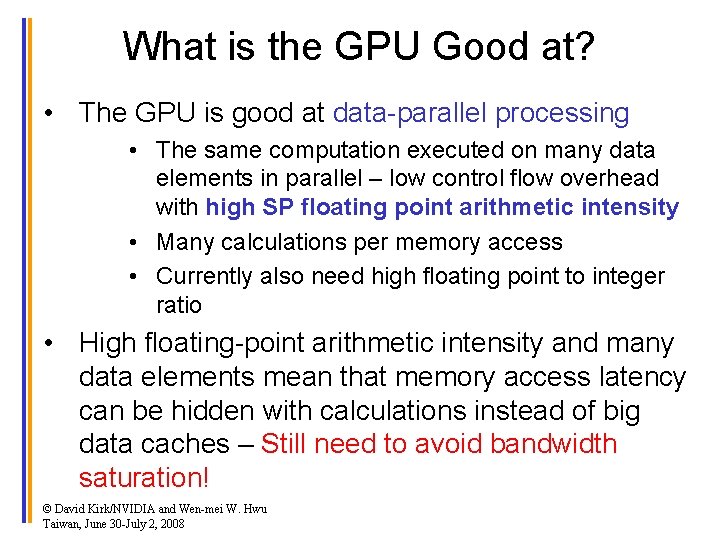 What is the GPU Good at?

• The GPU is good at data-parallel processing

• The same computation executed on many data elements in parallel – low control flow overhead with high SP floating point arithmetic intensity

• Many calculations per memory access

• Currently also need high floating point to integer ratio

• High floating-point arithmetic intensity and many data elements mean that memory access latency can be hidden with calculations instead of big data caches – Still need to avoid bandwidth saturation!

© David Kirk/NVIDIA and Wen-mei W. Hwu
Taiwan, June 30-July 2, 2008